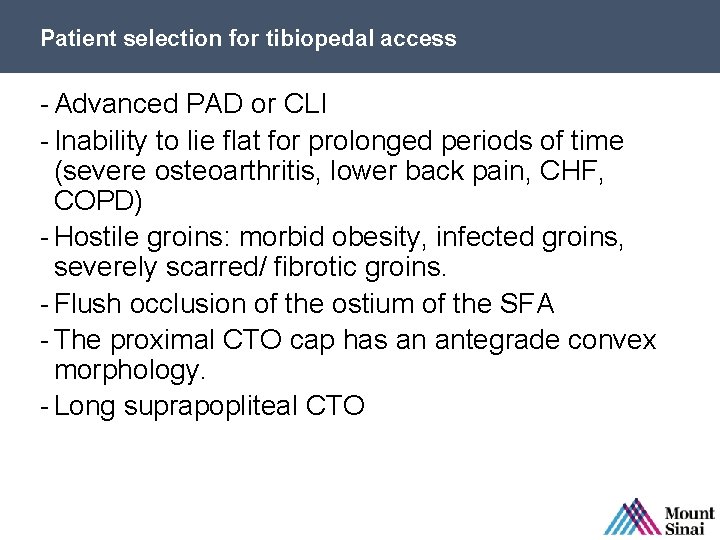 Patient selection for tibiopedal access

- Advanced PAD or CLI

- Inability to lie flat for prolonged periods of time (severe osteoarthritis, lower back pain, CHF, COPD)

- Hostile groins: morbid obesity, infected groins, severely scarred/ fibrotic groins.

- Flush occlusion of the ostium of the SFA

- The proximal CTO cap has an antegrade convex morphology.

- Long suprapopliteal CTO

Mount Sinai